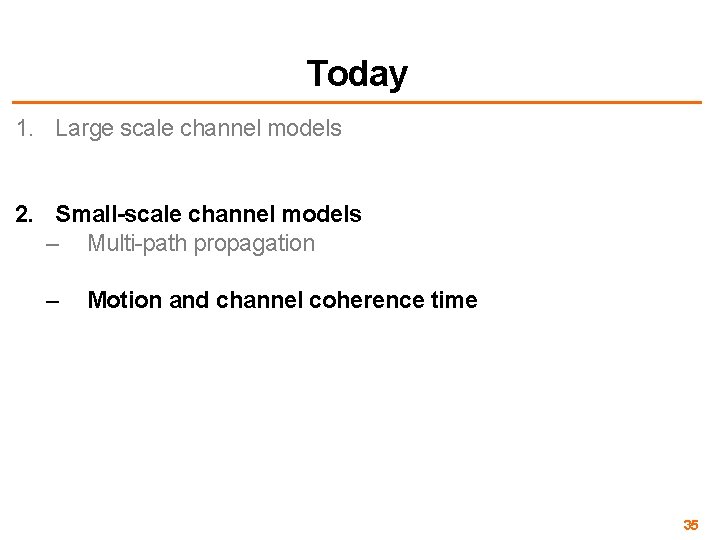 Today

1. Large scale channel models

2. Small-scale channel models
– Multi-path propagation

– Motion and channel coherence time

35